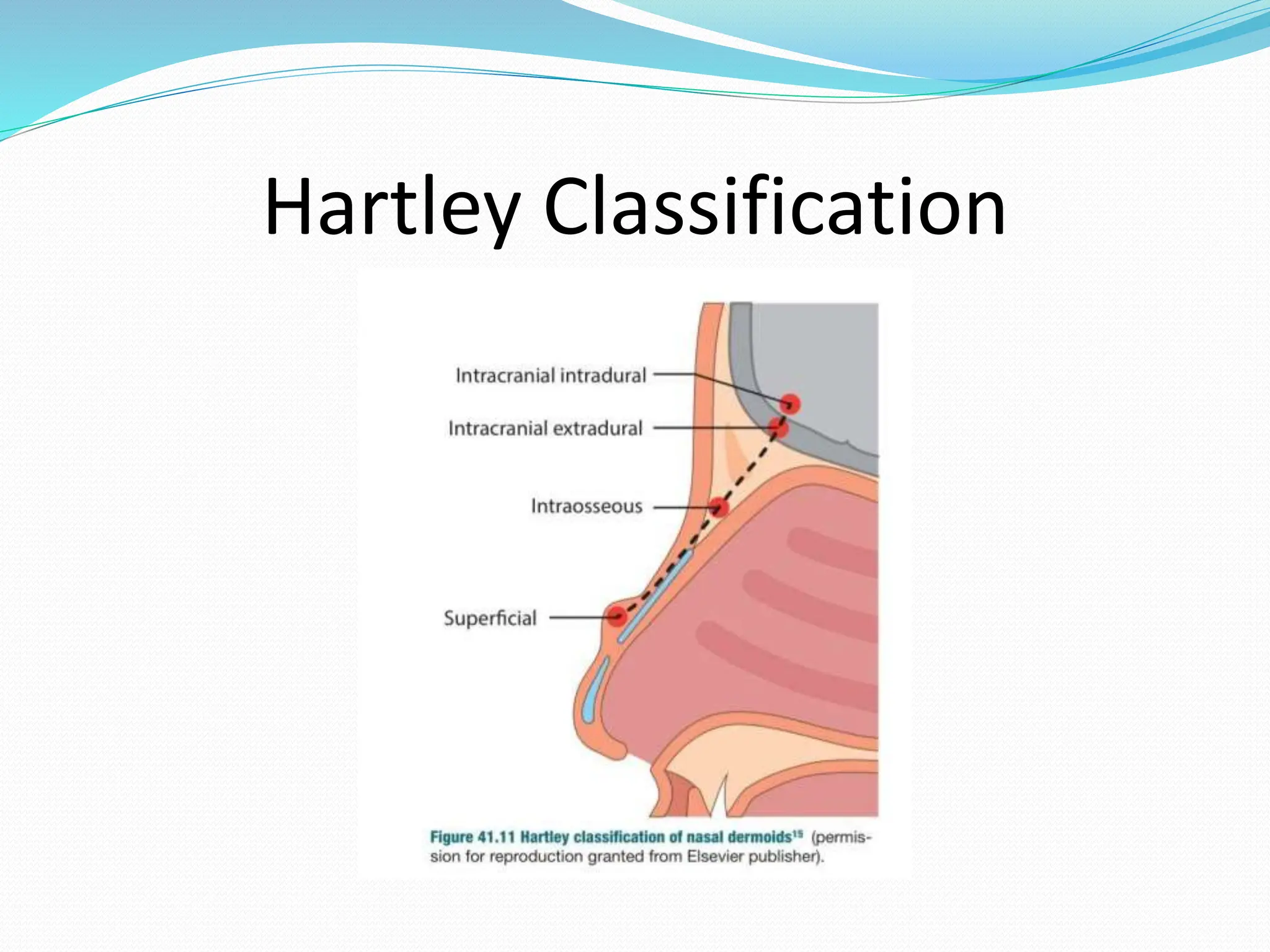 Hartley Classification

Intracranial intradural

Intracranial extradural

Intraosseous

Superficial

Figure 41.11 Hartley classification of nasal dermoids$^{15}$ (permission for reproduction granted from Elsevier publisher).